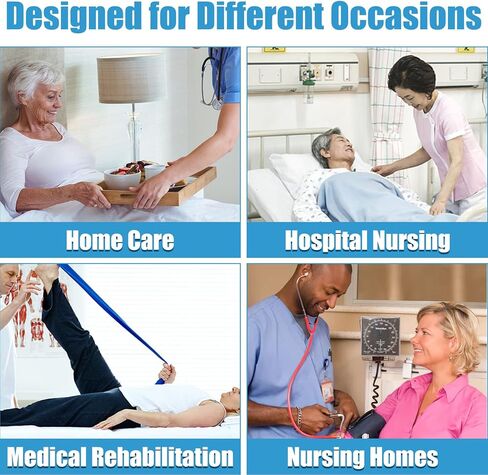 Designed for Different Occasions

Home Care

Hospital Nursing

Medical Rehabilitation

Nursing Homes